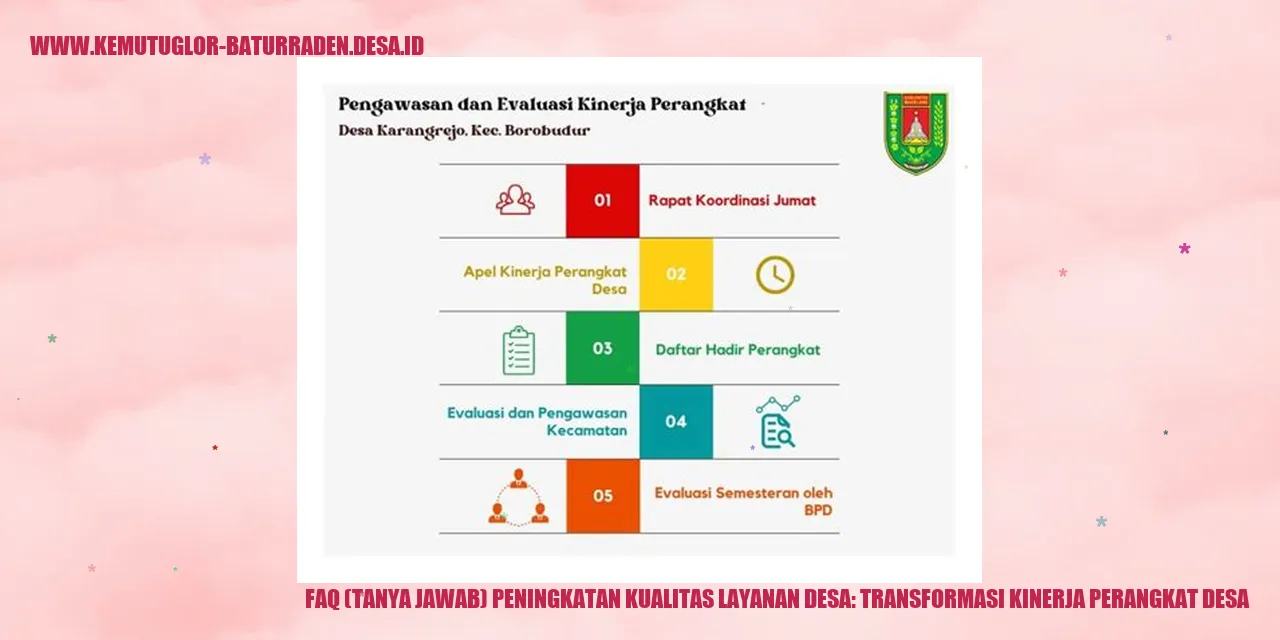 WWW.KEMUTUGLOR-BATURRADEN.DESA.ID

Pengawasan dan Evaluasi Kinerja Perangkat
Desa Karangrejo, Kec. Borobudur

01 Rapat Koordinasi Jumat

Apel Kinerja Perangkat Desa 02

03 Daftar Hadir Perangkat

Evaluasi dan Pengawasan Kecamatan 04

05 Evaluasi Semesteran oleh BPD

FAQ (TANYA JAWAB) PENINGKATAN KUALITAS LAYANAN DESA: TRANSFORMASI KINERJA PERANGKAT DESA